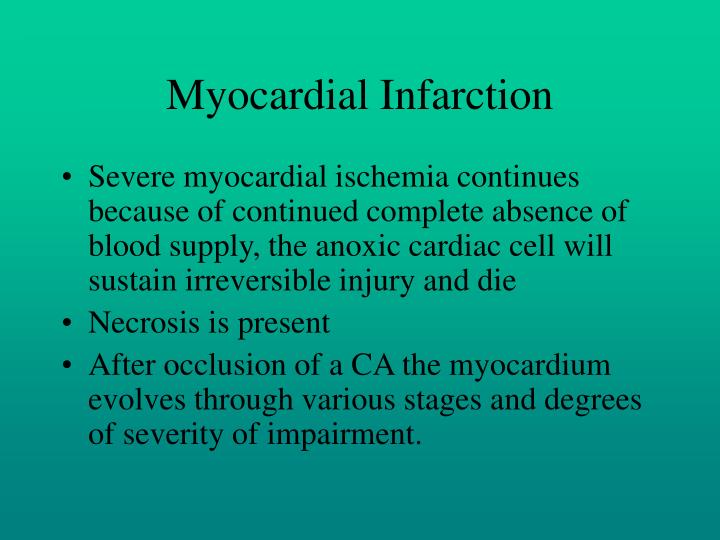 Myocardial Infarction

• Severe myocardial ischemia continues because of continued complete absence of blood supply, the anoxic cardiac cell will sustain irreversible injury and die
• Necrosis is present
• After occlusion of a CA the myocardium evolves through various stages and degrees of severity of impairment.